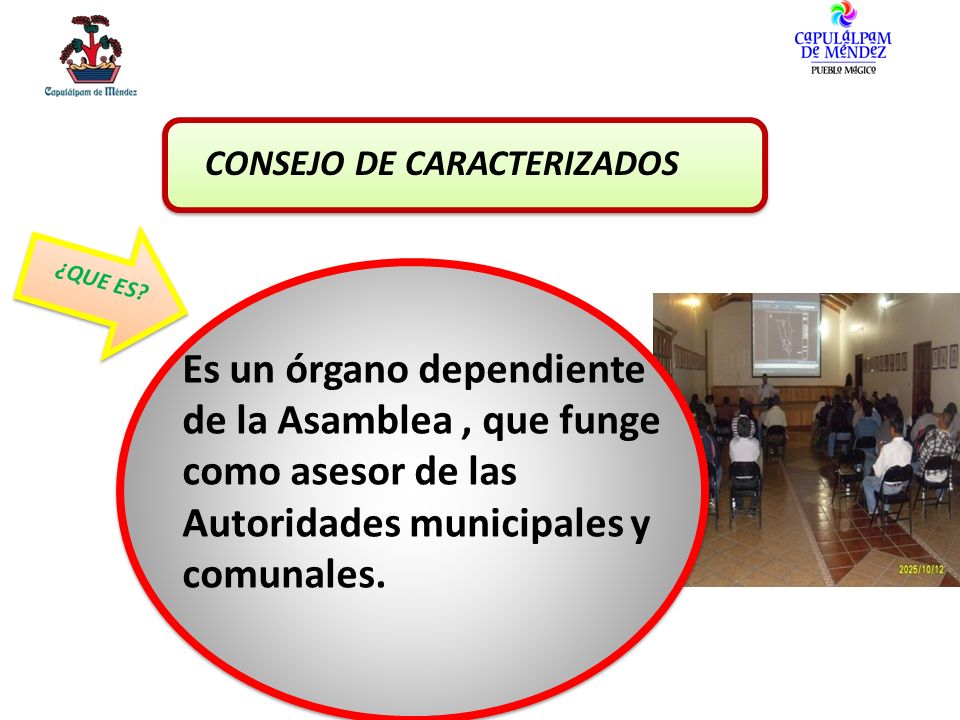 Capulálpam de Méndez

CAPULÁLPAM DE MÉNDEZ
PUEBLO MÁGICO

CONSEJO DE CARACTERIZADOS

¿QUE ES?

Es un órgano dependiente de la Asamblea , que funge como asesor de las Autoridades municipales y comunales.

2025/10/12